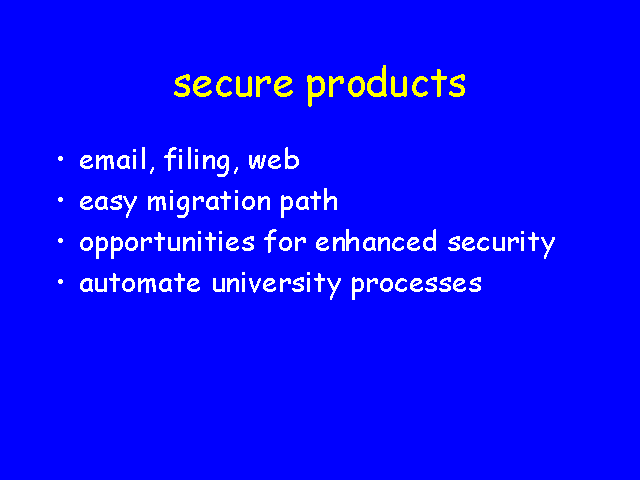 secure products

• email, filing, web
• easy migration path
• opportunities for enhanced security
• automate university processes